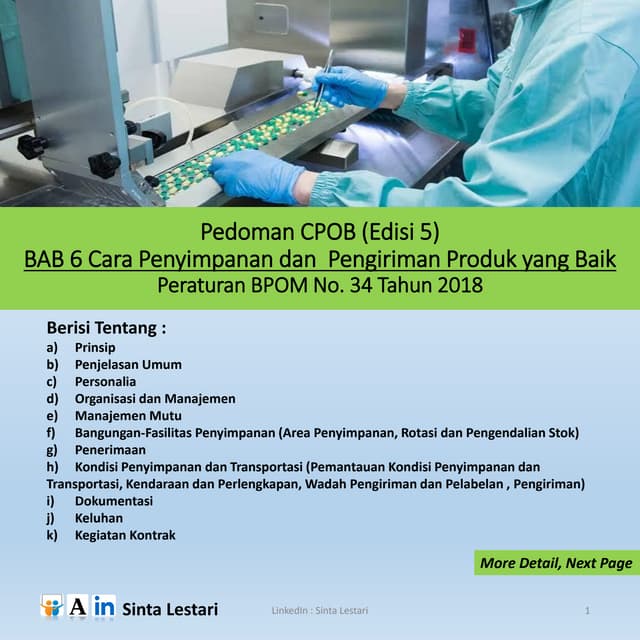 Pedoman CPOB (Edisi 5)
BAB 6 Cara Penyimpanan dan Pengiriman Produk yang Baik
Peraturan BPOM No. 34 Tahun 2018

Berisi Tentang :
a) Prinsip
b) Penjelasan Umum
c) Personalia
d) Organisasi dan Manajemen
e) Manajemen Mutu
f) Bangungan-Fasilitas Penyimpanan (Area Penyimpanan, Rotasi dan Pengendalian Stok)
g) Penerimaan
h) Kondisi Penyimpanan dan Transportasi (Pemantauan Kondisi Penyimpanan dan Transportasi, Kendaraan dan Perlengkapan, Wadah Pengiriman dan Pelabelan , Pengiriman)
i) Dokumentasi
j) Keluhan
k) Kegiatan Kontrak

More Detail, Next Page

A in Sinta Lestari

LinkedIn : Sinta Lestari

1